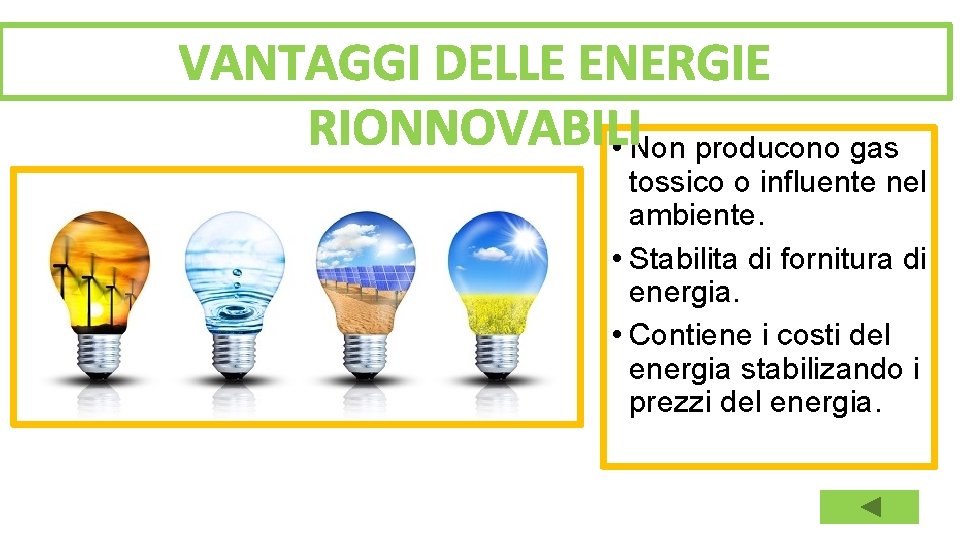 VANTAGGI DELLE ENERGIE RIONNOVABILI

• Non producono gas tossico o influente nel ambiente.
• Stabilita di fornitura di energia.
• Contiene i costi del energia stabilizando i prezzi del energia.